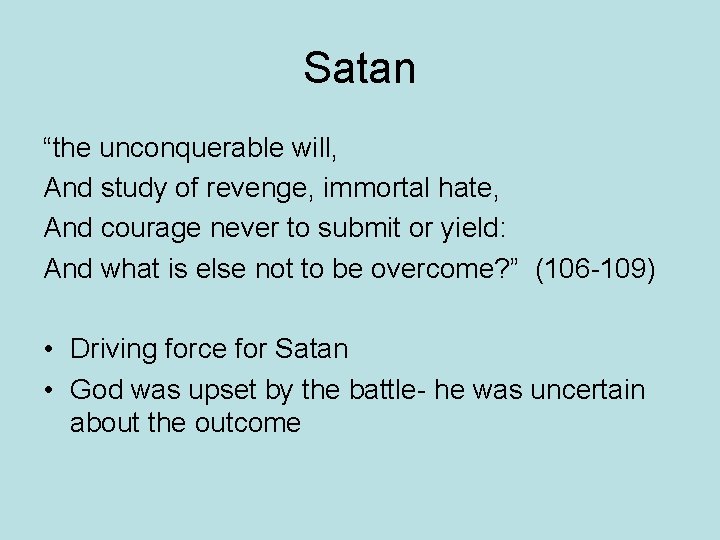 Satan

“the unconquerable will,
And study of revenge, immortal hate,
And courage never to submit or yield:
And what is else not to be overcome?” (106-109)

• Driving force for Satan
• God was upset by the battle- he was uncertain about the outcome